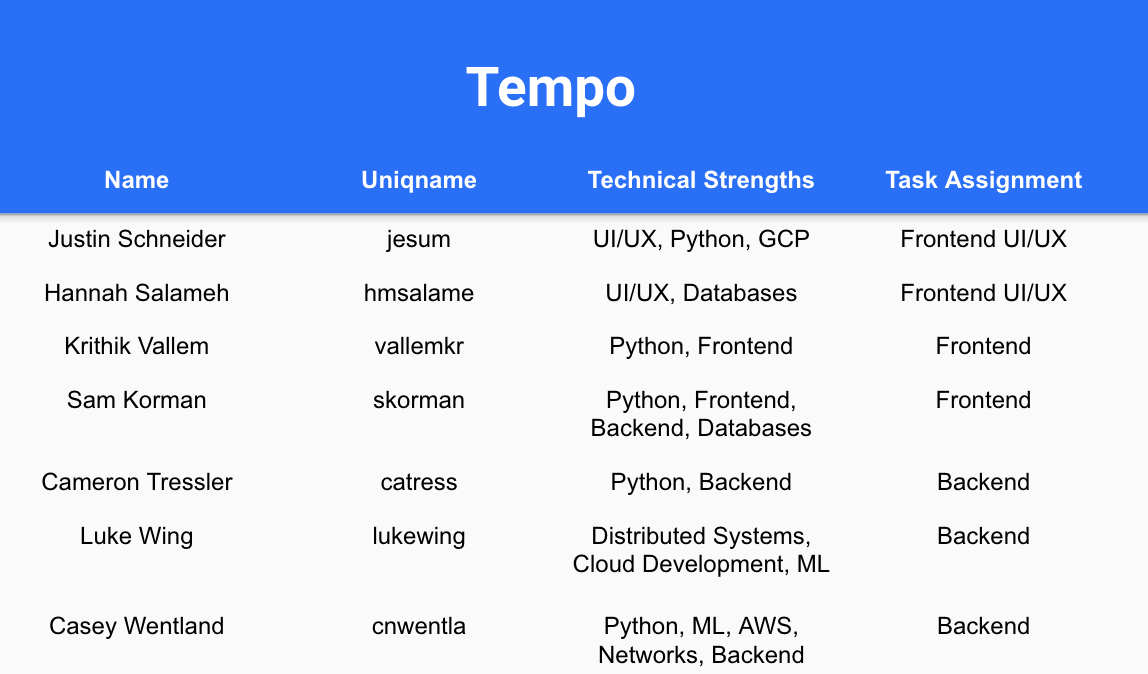 Tempo

| Name | Uniqname | Technical Strengths | Task Assignment |
|---|---|---|---|
| Justin Schneider | jesum | UI/UX, Python, GCP | Frontend UI/UX |
| Hannah Salameh | hmsalame | UI/UX, Databases | Frontend UI/UX |
| Krithik Vallem | vallemkr | Python, Frontend | Frontend |
| Sam Korman | skorman | Python, Frontend, Backend, Databases | Frontend |
| Cameron Tressler | catress | Python, Backend | Backend |
| Luke Wing | lukewing | Distributed Systems, Cloud Development, ML | Backend |
| Casey Wentland | cnwentla | Python, ML, AWS, Networks, Backend | Backend |